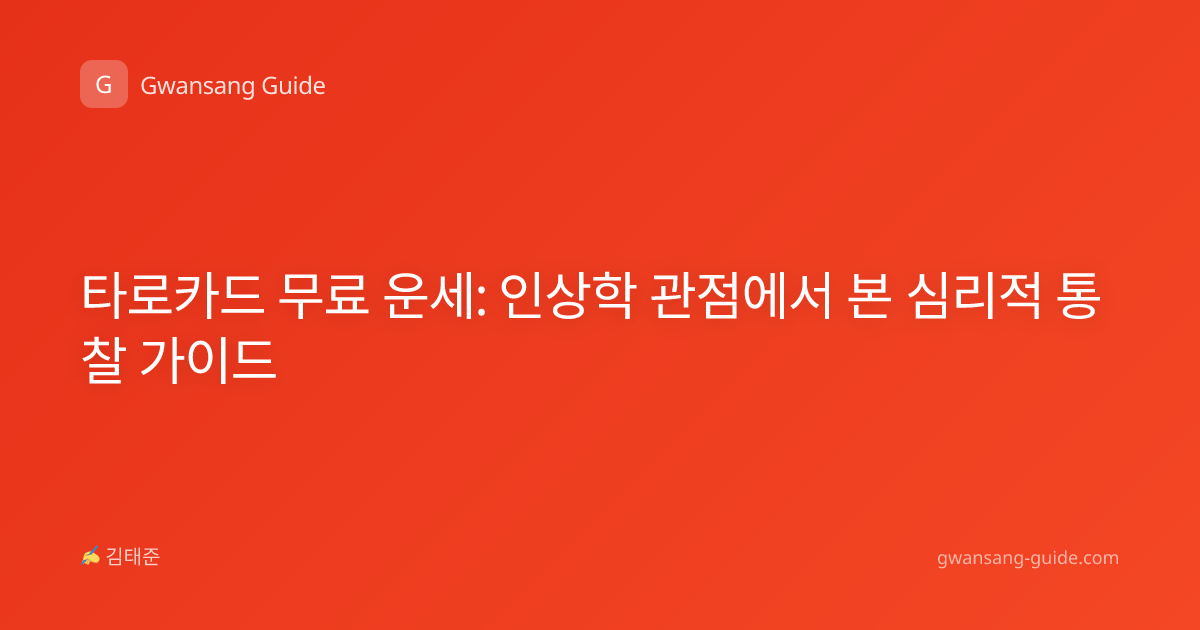 G Gwansang Guide

타로카드 무료 운세: 인상학 관점에서 본 심리적 통찰 가이드

✍ 김태준

gwansang-guide.com